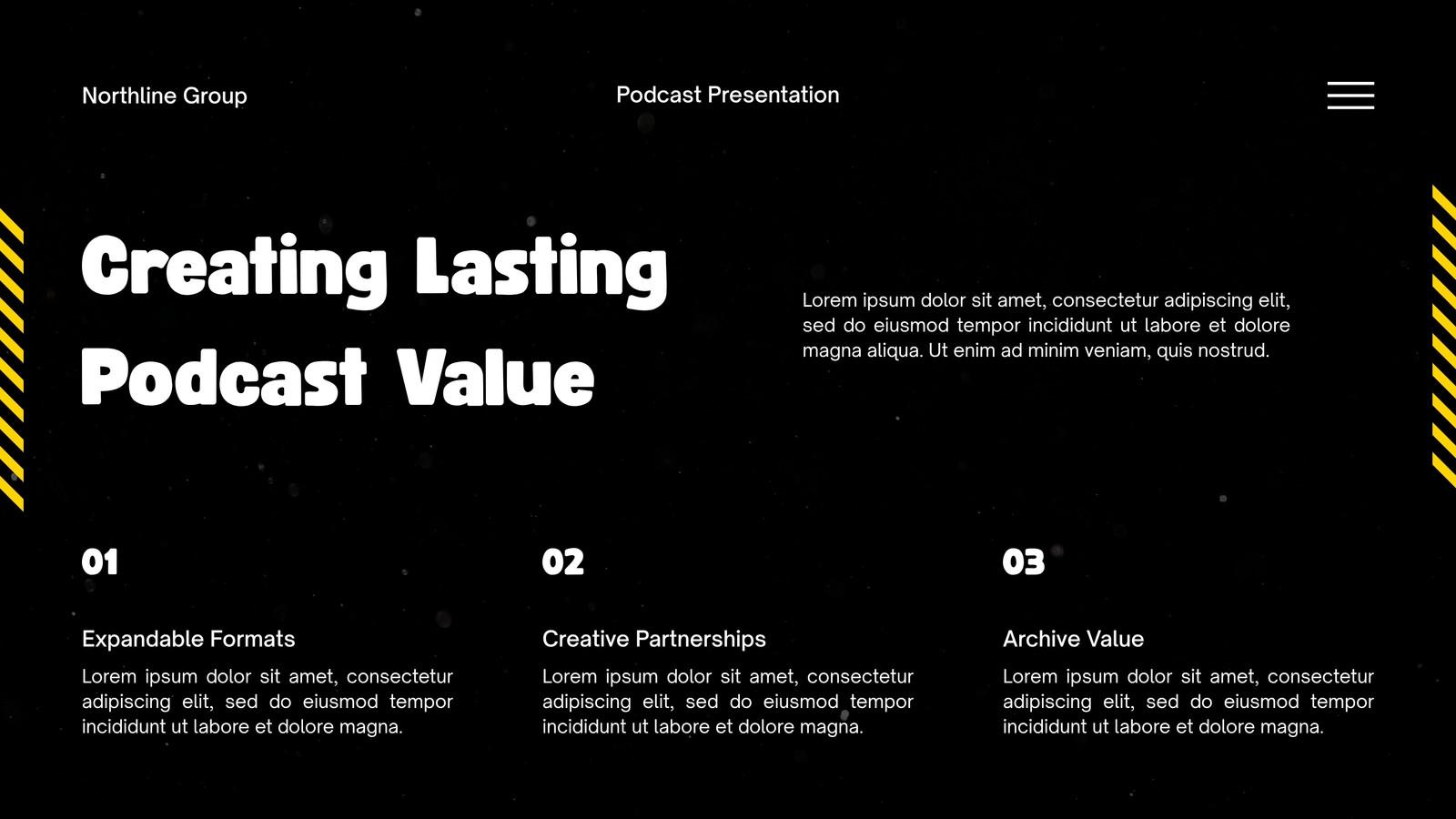 Northline Group

Podcast Presentation

Creating Lasting Podcast Value

Lorem ipsum dolor sit amet, consectetur adipiscing elit, sed do eiusmod tempor incididunt ut labore et dolore magna aliqua. Ut enim ad minim veniam, quis nostrud.

01

Expandable Formats

Lorem ipsum dolor sit amet, consectetur adipiscing elit, sed do eiusmod tempor incididunt ut labore et dolore magna.

02

Creative Partnerships

Lorem ipsum dolor sit amet, consectetur adipiscing elit, sed do eiusmod tempor incididunt ut labore et dolore magna.

03

Archive Value

Lorem ipsum dolor sit amet, consectetur adipiscing elit, sed do eiusmod tempor incididunt ut labore et dolore magna.